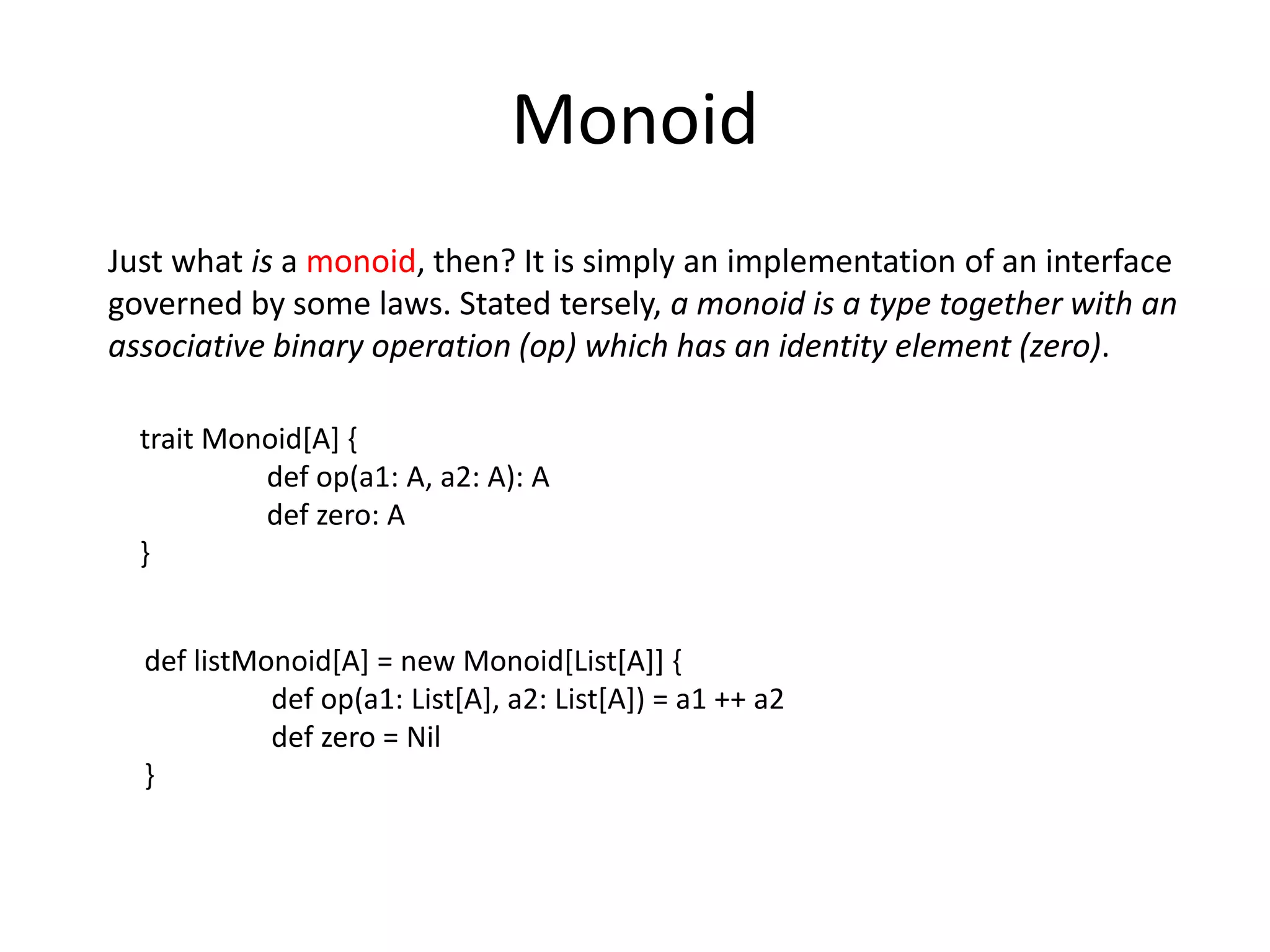 Monoid

Just what is a monoid, then? It is simply an implementation of an interface governed by some laws. Stated tersely, a monoid is a type together with an associative binary operation (op) which has an identity element (zero).

trait Monoid[A] {
def op(a1: A, a2: A): A
def zero: A
}

def listMonoid[A] = new Monoid[List[A]] {
def op(a1: List[A], a2: List[A]) = a1 ++ a2
def zero = Nil
}